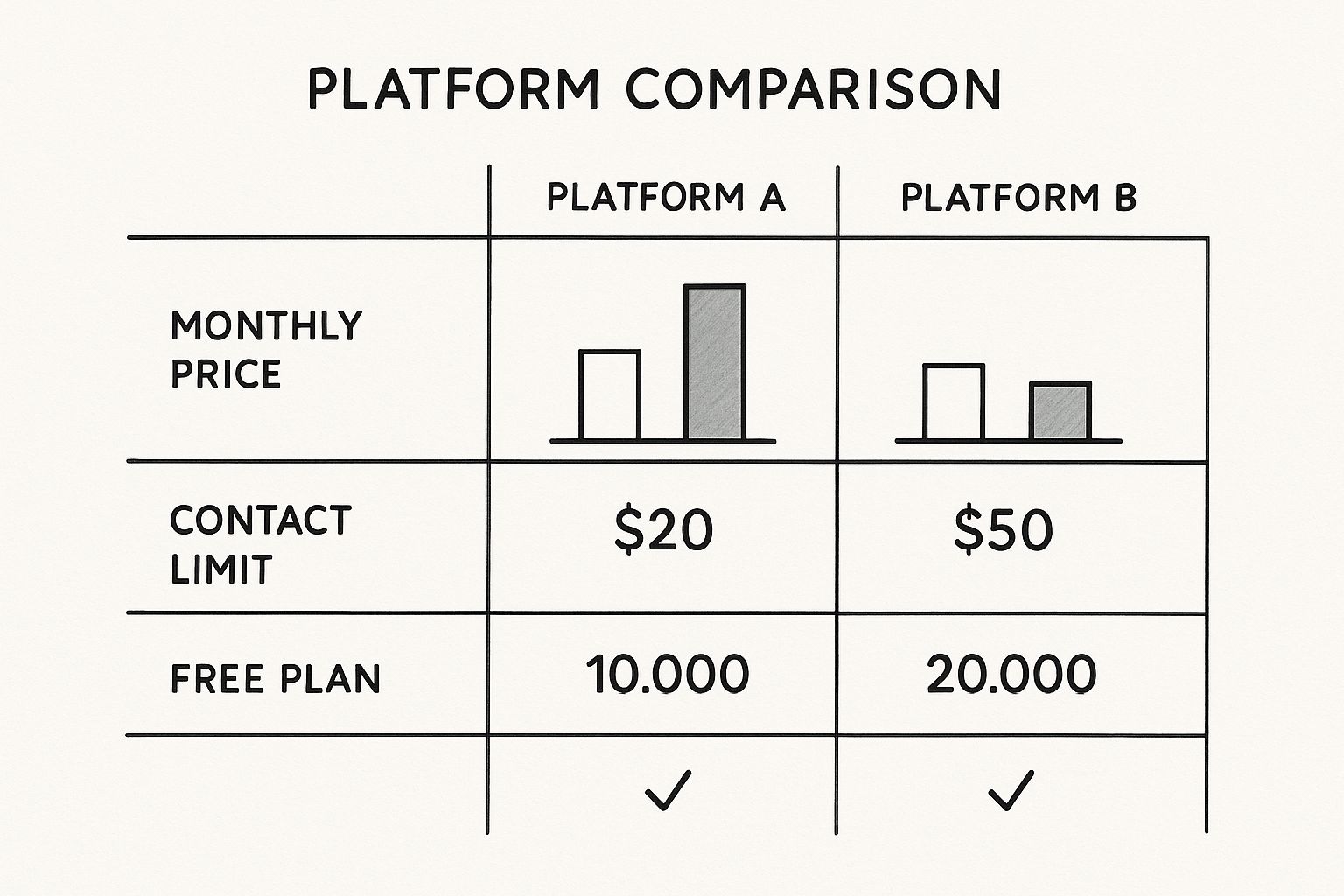 PLATFORM COMPARISON

| | PLATFORM A | PLATFORM B |
|---|---|---|
| MONTHLY PRICE | | |
| CONTACT LIMIT | \$20 | \$50 |
| FREE PLAN | 10.000 | 20.000 |
| | ✓ | ✓ |